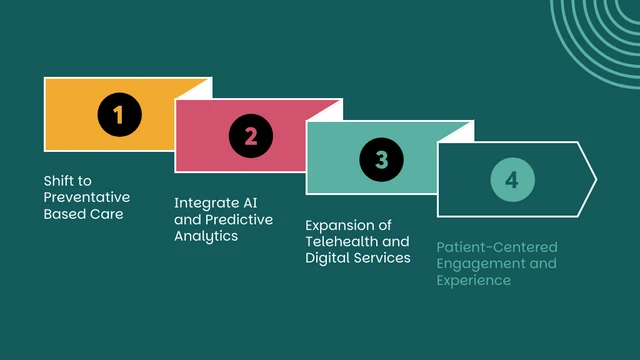 1

Shift to Preventative Based Care

2

Integrate AI and Predictive Analytics

3

Expansion of Telehealth and Digital Services

4

Patient-Centered Engagement and Experience